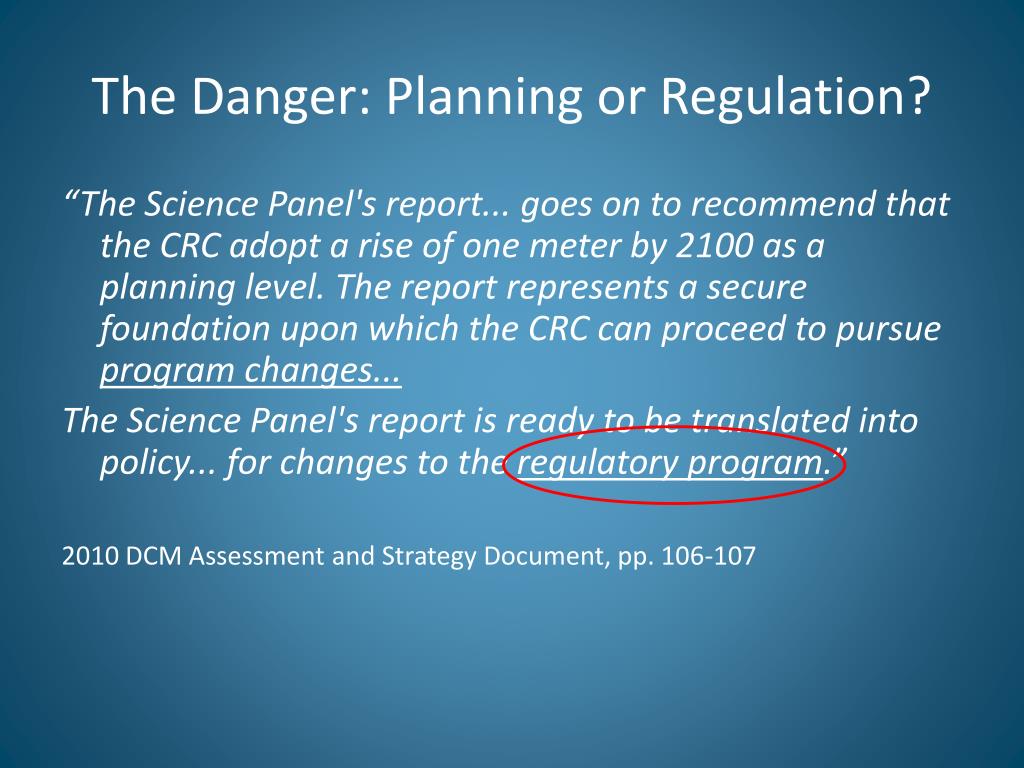 The Danger: Planning or Regulation?

“The Science Panel's report... goes on to recommend that the CRC adopt a rise of one meter by 2100 as a planning level. The report represents a secure foundation upon which the CRC can proceed to pursue program changes...

The Science Panel's report is ready to be translated into policy... for changes to the regulatory program.”

2010 DCM Assessment and Strategy Document, pp. 106-107